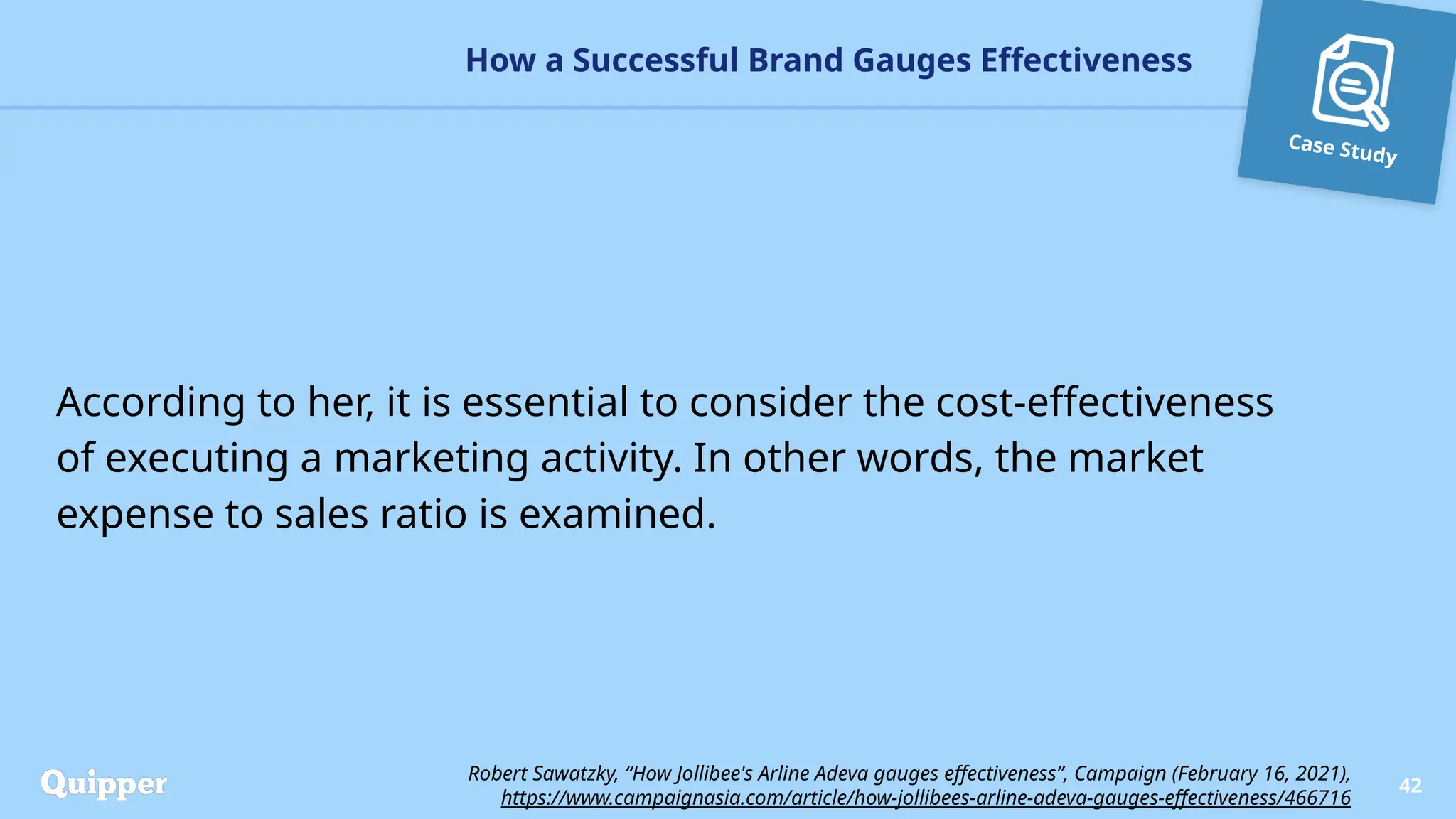 How a Successful Brand Gauges Effectiveness

Case Study

According to her, it is essential to consider the cost-effectiveness of executing a marketing activity. In other words, the market expense to sales ratio is examined.

Quipper

Robert Sawatzky, “How Jollibee's Arline Adeva gauges effectiveness”, Campaign (February 16, 2021), https://www.campaignasia.com/article/how-jollibees-arline-adeva-gauges-effectiveness/466716

42